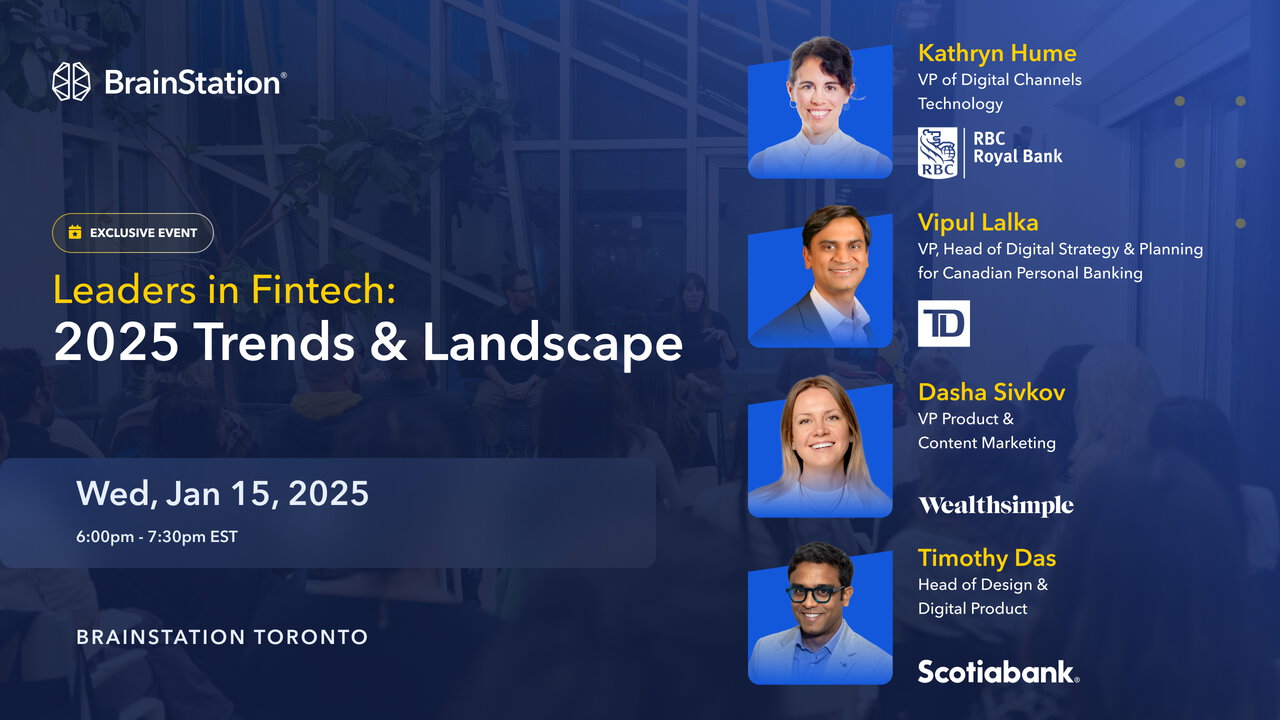 BrainStation®

EXCLUSIVE EVENT

Leaders in Fintech:
2025 Trends & Landscape

Wed, Jan 15, 2025
6:00pm - 7:30pm EST

BRAINSTATION TORONTO

Kathryn Hume
VP of Digital Channels Technology

RBC
RBC Royal Bank

Vipul Lalka
VP, Head of Digital Strategy & Planning for Canadian Personal Banking

TD

Dasha Sivkov
VP Product & Content Marketing

Wealthsimple

Timothy Das
Head of Design & Digital Product

Scotiabank.